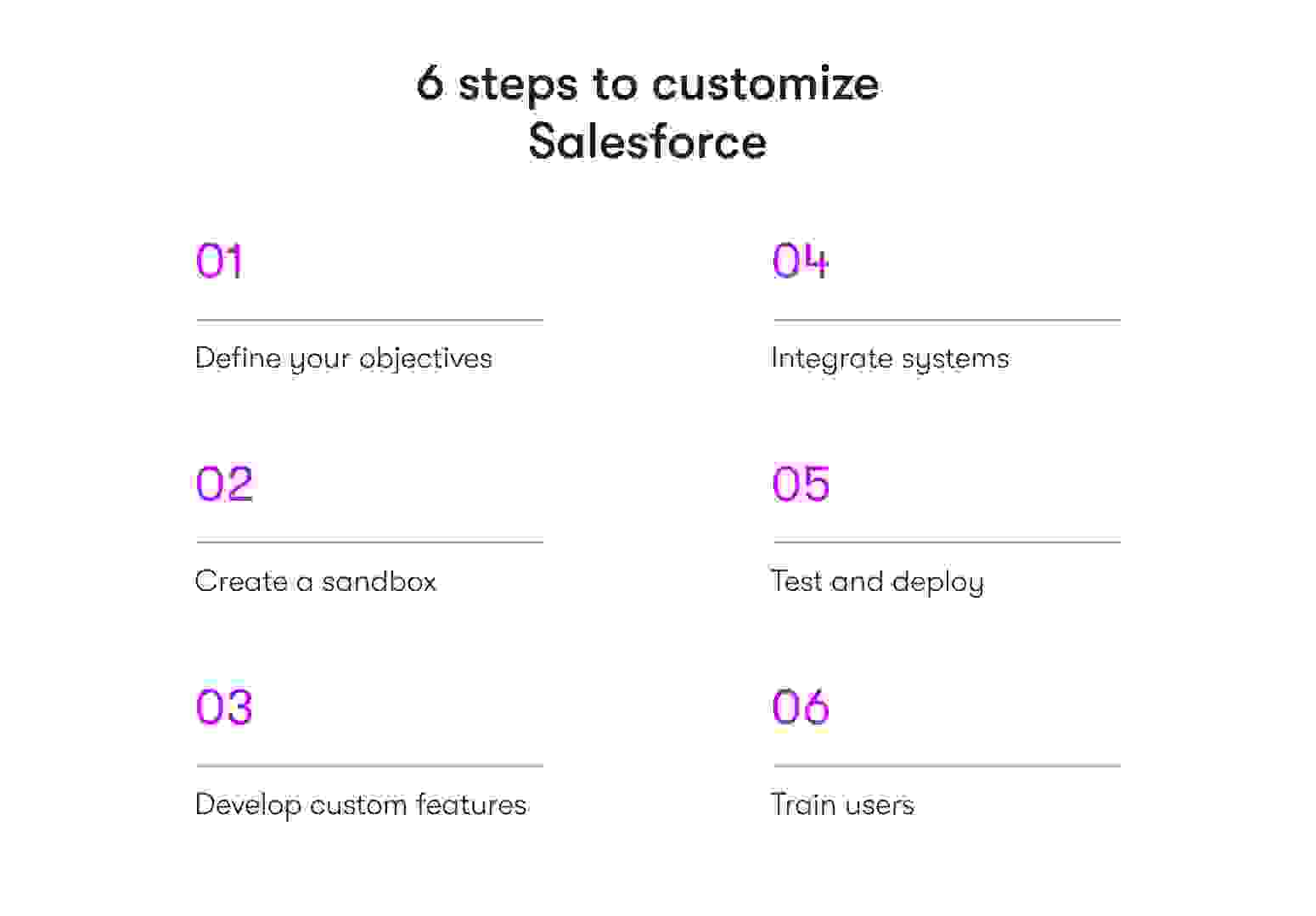 6 steps to customize Salesforce

01

Define your objectives

02

Create a sandbox

03

Develop custom features

04

Integrate systems

05

Test and deploy

06

Train users